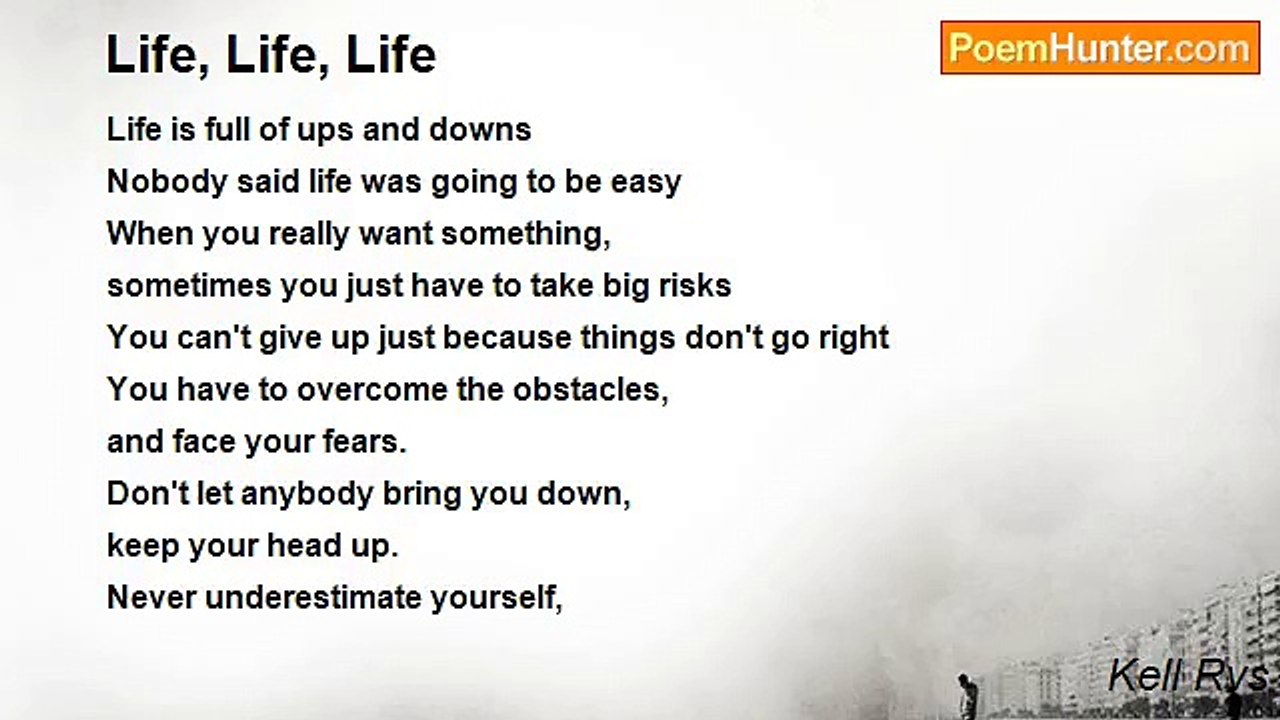 Life, Life, Life

PoemHunter.com

Life is full of ups and downs
Nobody said life was going to be easy
When you really want something,
sometimes you just have to take big risks
You can't give up just because things don't go right
You have to overcome the obstacles,
and face your fears.
Don't let anybody bring you down,
keep your head up.
Never underestimate yourself,

Kell Rys